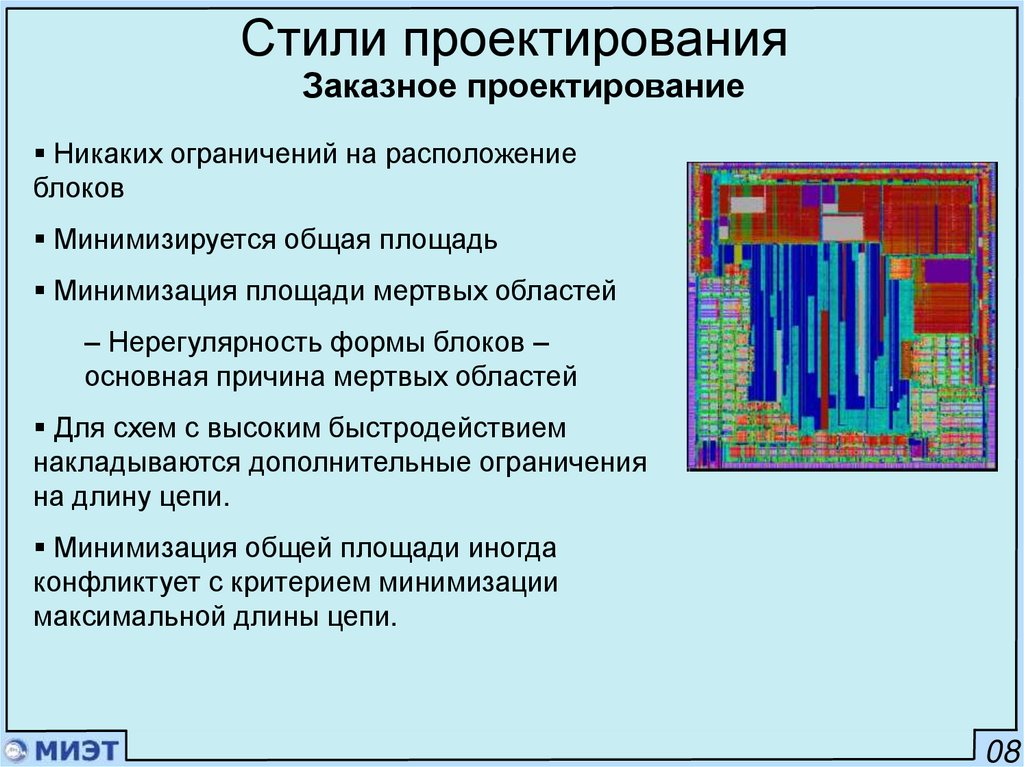 Стили проектирования
Заказное проектирование

▪ Никаких ограничений на расположение блоков

▪ Минимизируется общая площадь

▪ Минимизация площади мертвых областей

– Нерегулярность формы блоков – основная причина мертвых областей

▪ Для схем с высоким быстродействием накладываются дополнительные ограничения на длину цепи.

▪ Минимизация общей площади иногда конфликтует с критерием минимизации максимальной длины цепи.

МИЭТ

08